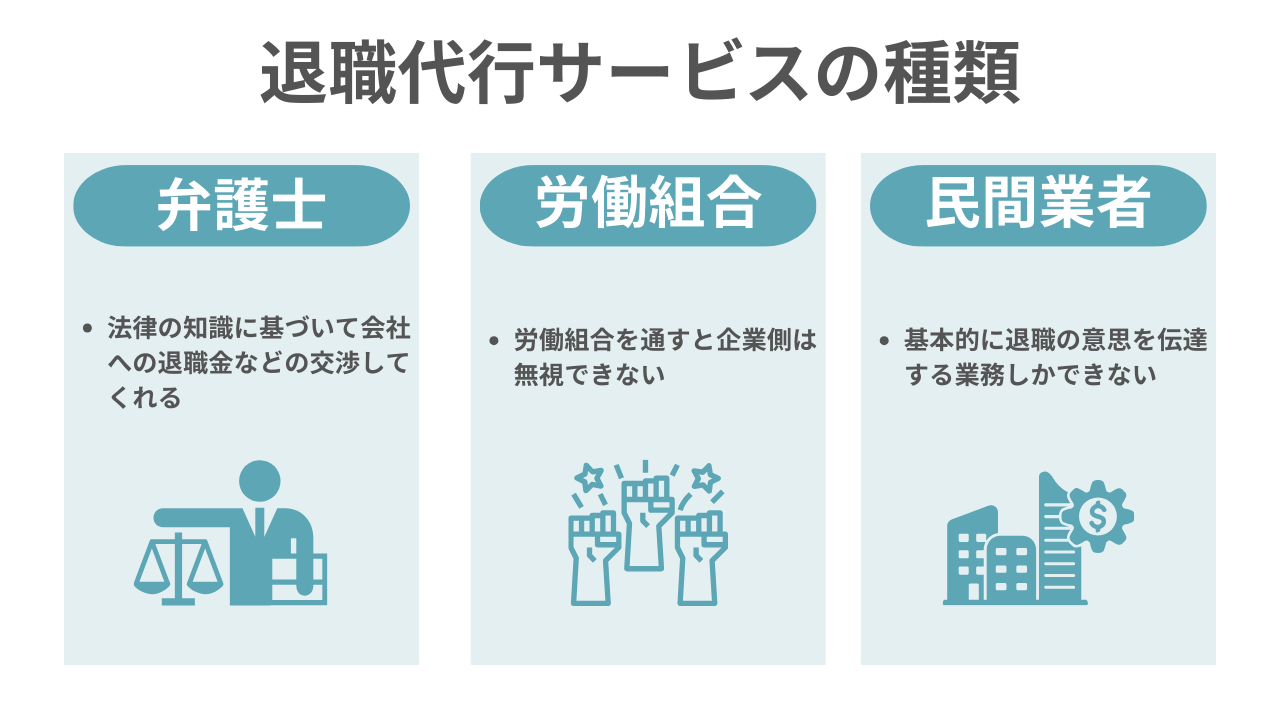 退職代行サービスの種類

弁護士

• 法律の知識に基づいて会社への退職金などの交渉してくれる

労働組合

• 労働組合を通すと企業側は無視できない

民間業者

• 基本的に退職の意思を伝達する業務しかできない

$